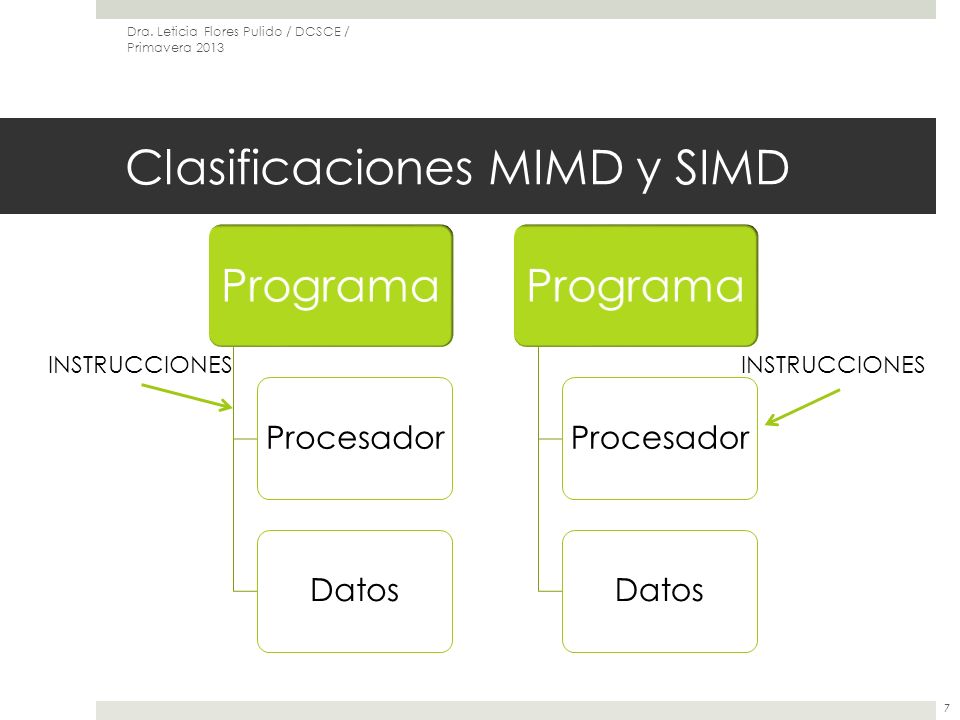 Dra. Leticia Flores Pulido / DCSCE / Primavera 2013

Clasificaciones MIMD y SIMD

Programa

INSTRUCCIONES

Procesador

Datos

Programa

INSTRUCCIONES

Procesador

Datos

7